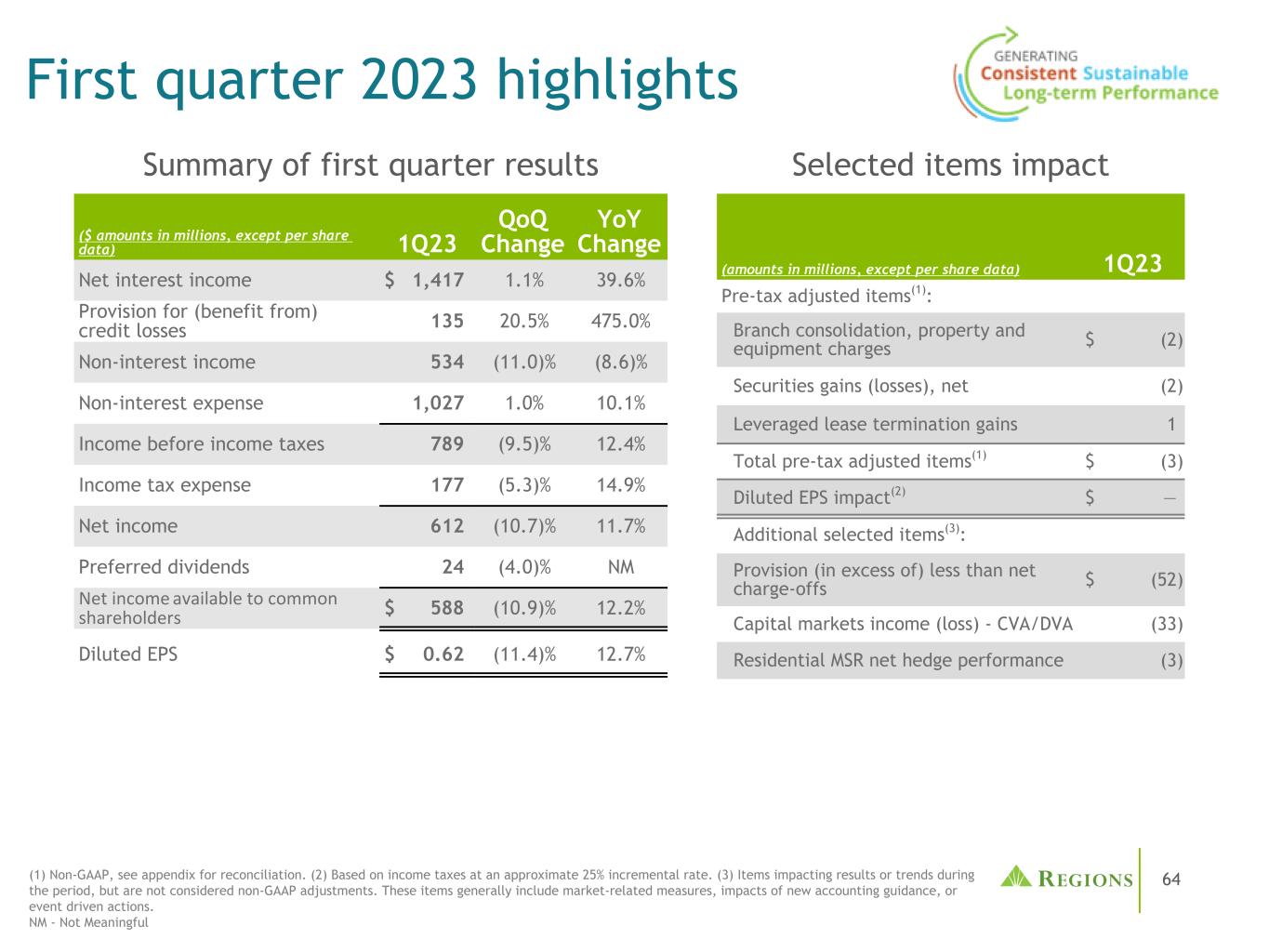 First quarter 2023 highlights

GENERATING
Consistent Sustainable
Long-term Performance

Summary of first quarter results

| ($ amounts in millions, except per share data) | 1Q23 | QoQ Change | YoY Change |
|---|---|---|---|
| Net interest income | $ 1,417 | 1.1% | 39.6% |
| Provision for (benefit from) credit losses | 135 | 20.5% | 475.0% |
| Non-interest income | 534 | (11.0)% | (8.6)% |
| Non-interest expense | 1,027 | 1.0% | 10.1% |
| Income before income taxes | 789 | (9.5)% | 12.4% |
| Income tax expense | 177 | (5.3)% | 14.9% |
| Net income | 612 | (10.7)% | 11.7% |
| Preferred dividends | 24 | (4.0)% | NM |
| Net income available to common shareholders | $ 588 | (10.9)% | 12.2% |
| Diluted EPS | $ 0.62 | (11.4)% | 12.7% |

Selected items impact

| (amounts in millions, except per share data) | 1Q23 |
|---|---|
| Pre-tax adjusted items$^{(1)}$: | |
| Branch consolidation, property and equipment charges | $ (2) |
| Securities gains (losses), net | (2) |
| Leveraged lease termination gains | 1 |
| Total pre-tax adjusted items$^{(1)}$ | $ (3) |
| Diluted EPS impact$^{(2)}$ | $ — |
| Additional selected items$^{(3)}$: | |
| Provision (in excess of) less than net charge-offs | $ (52) |
| Capital markets income (loss) - CVA/DVA | (33) |
| Residential MSR net hedge performance | (3) |

(1) Non-GAAP, see appendix for reconciliation. (2) Based on income taxes at an approximate 25% incremental rate. (3) Items impacting results or trends during the period, but are not considered non-GAAP adjustments. These items generally include market-related measures, impacts of new accounting guidance, or event driven actions.
NM - Not Meaningful

REGIONS

64